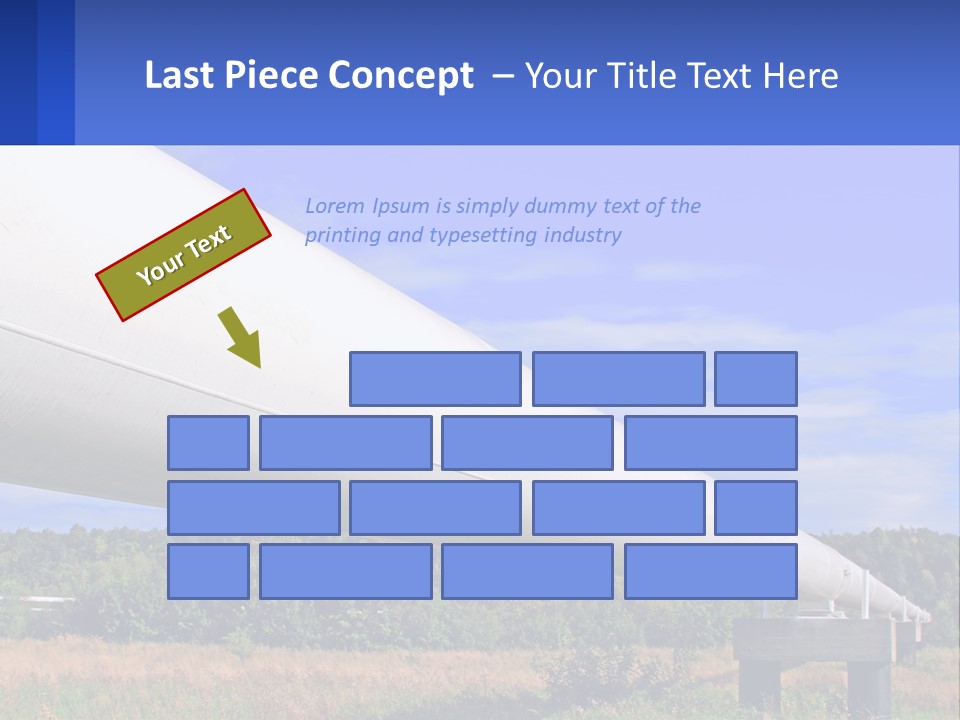 Last Piece Concept – Your Title Text Here

Your Text

Lorem Ipsum is simply dummy text of the printing and typesetting industry